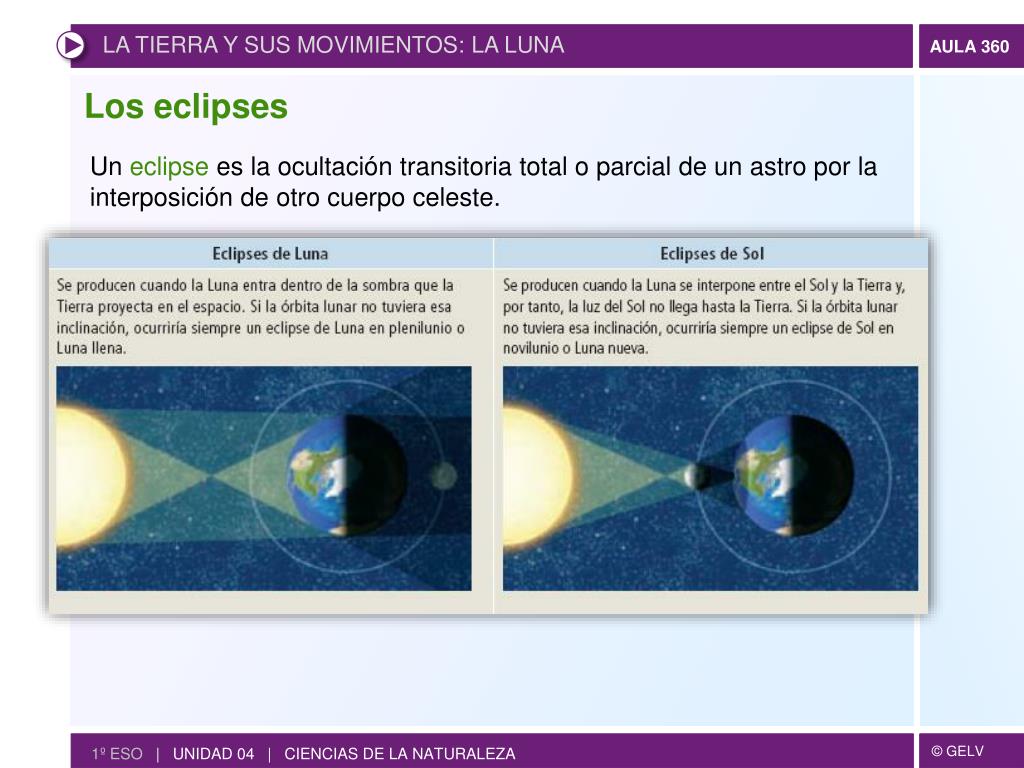 LA TIERRA Y SUS MOVIMIENTOS: LA LUNA

AULA 360

Los eclipses

Un eclipse es la ocultación transitoria total o parcial de un astro por la interposición de otro cuerpo celeste.

| Eclipses de Luna | Eclipses de Sol |
|---|---|
| Se producen cuando la Luna entra dentro de la sombra que la Tierra proyecta en el espacio. Si la órbita lunar no tuviera esa inclinación, ocurriría siempre un eclipse de Luna en plenilunio o Luna llena. | Se producen cuando la Luna se interpone entre el Sol y la Tierra y, por tanto, la luz del Sol no llega hasta la Tierra. Si la órbita lunar no tuviera esa inclinación, ocurriría siempre un eclipse de Sol en novilunio o Luna nueva. |

1º ESO | UNIDAD 04 | CIENCIAS DE LA NATURALEZA

© GELV